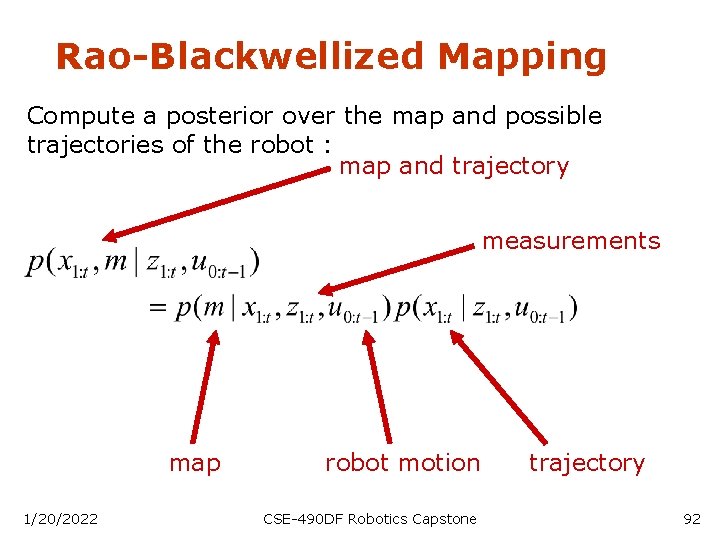 Rao-Blackwellized Mapping

Compute a posterior over the map and possible trajectories of the robot :

map and trajectory

measurements

$p(x_{1:t}, m \mid z_{1:t}, u_{0:t-1})$
$= p(m \mid x_{1:t}, z_{1:t}, u_{0:t-1})\, p(x_{1:t} \mid z_{1:t}, u_{0:t-1})$

map

robot motion

trajectory

1/20/2022

CSE-490DF Robotics Capstone

92